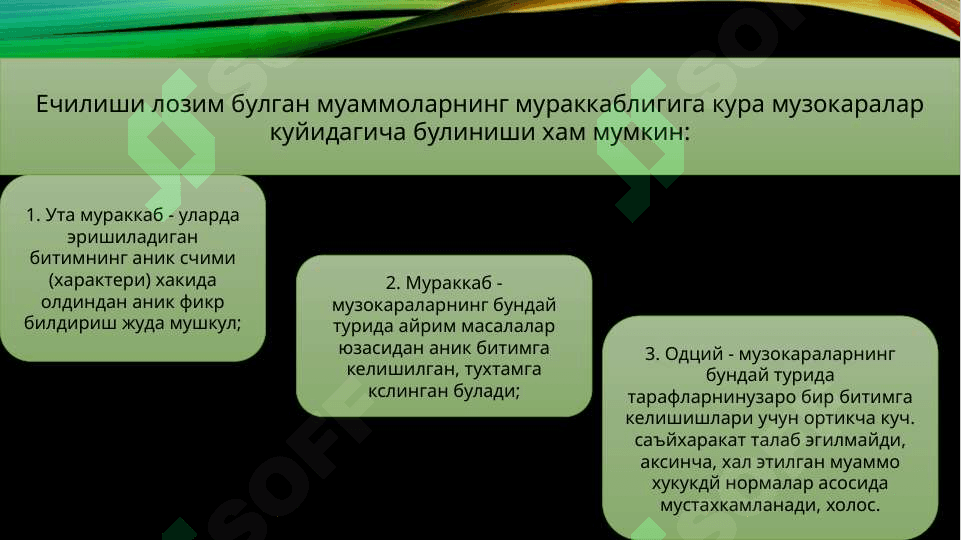 Ечилиши лозим булган муаммоларнинг мураккаблигига кура музокаралар куйидагича булиниши хам мумкин:

1. Ута мураккаб - уларда эришиладиган битимнинг аник счими (характери) хакида олдиндан аник фикр билдириш жуда мушкул;

2. Мураккаб - музокараларнинг бундай турида айрим масалалар юзасидан аник битимга келишилган, тухтамга кслинган булади;

3. Одций - музокараларнинг бундай турида тарафларнинузаро бир битимга келишишлари учун ортикча куч. саъйхаракат талаб эгилмайди, аксинча, хал этилган муаммо хукукдй нормалар асосида мустахкамланади, холос.